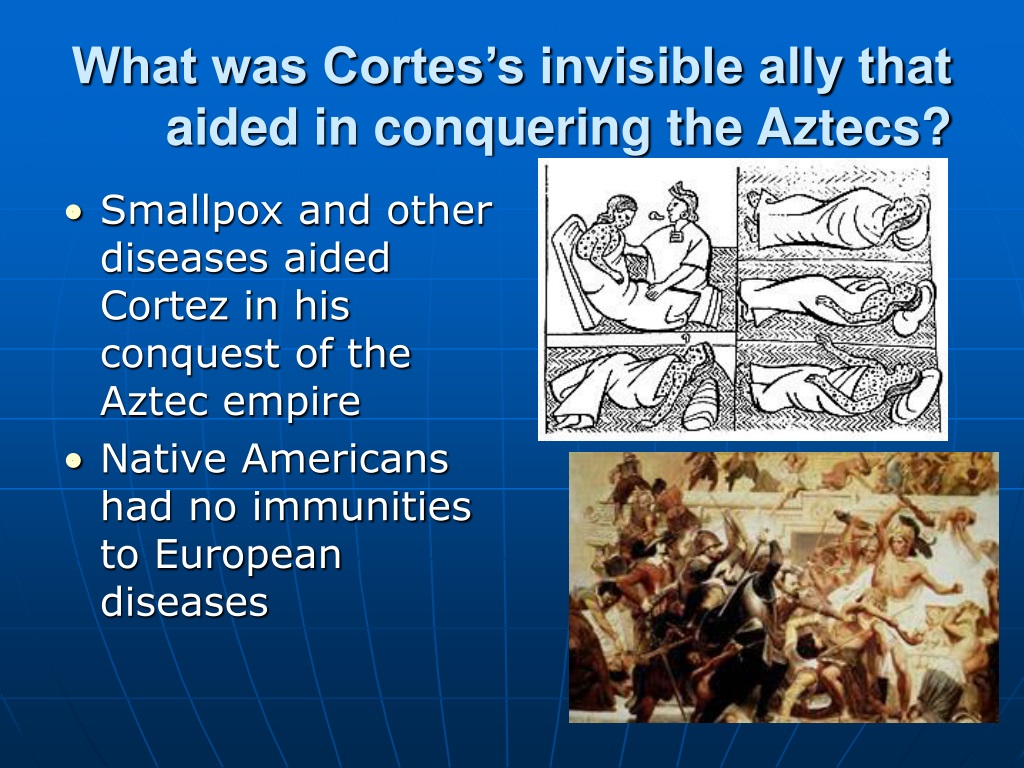 What was Cortes's invisible ally that aided in conquering the Aztecs?

• Smallpox and other diseases aided Cortez in his conquest of the Aztec empire
• Native Americans had no immunities to European diseases